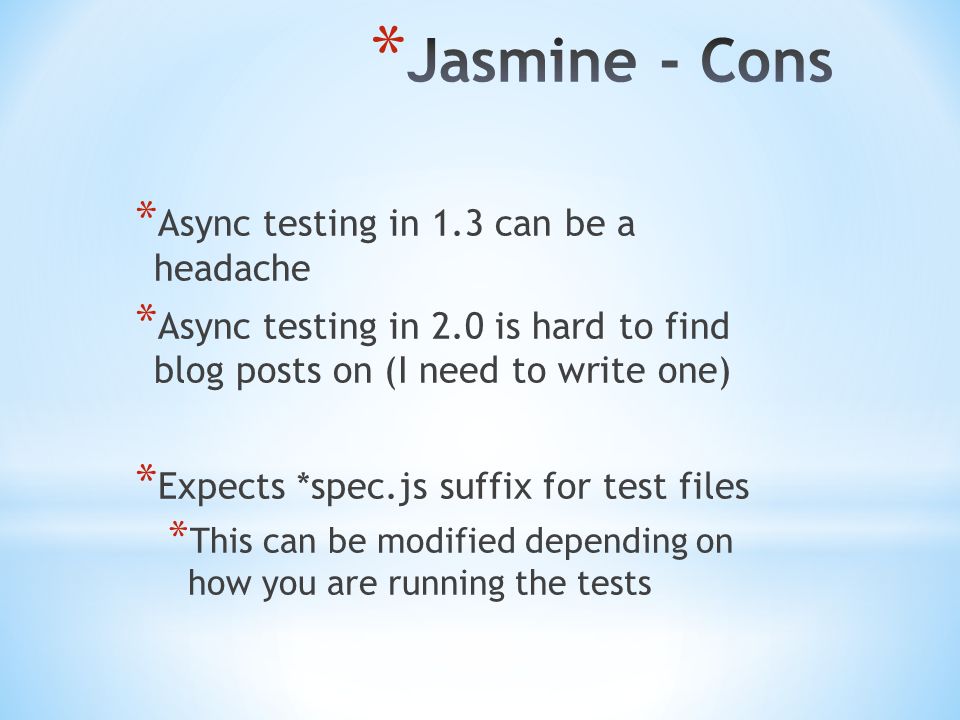 *Jasmine - Cons

*Async testing in 1.3 can be a headache

*Async testing in 2.0 is hard to find blog posts on (I need to write one)

*Expects *spec.js suffix for test files

*This can be modified depending on how you are running the tests